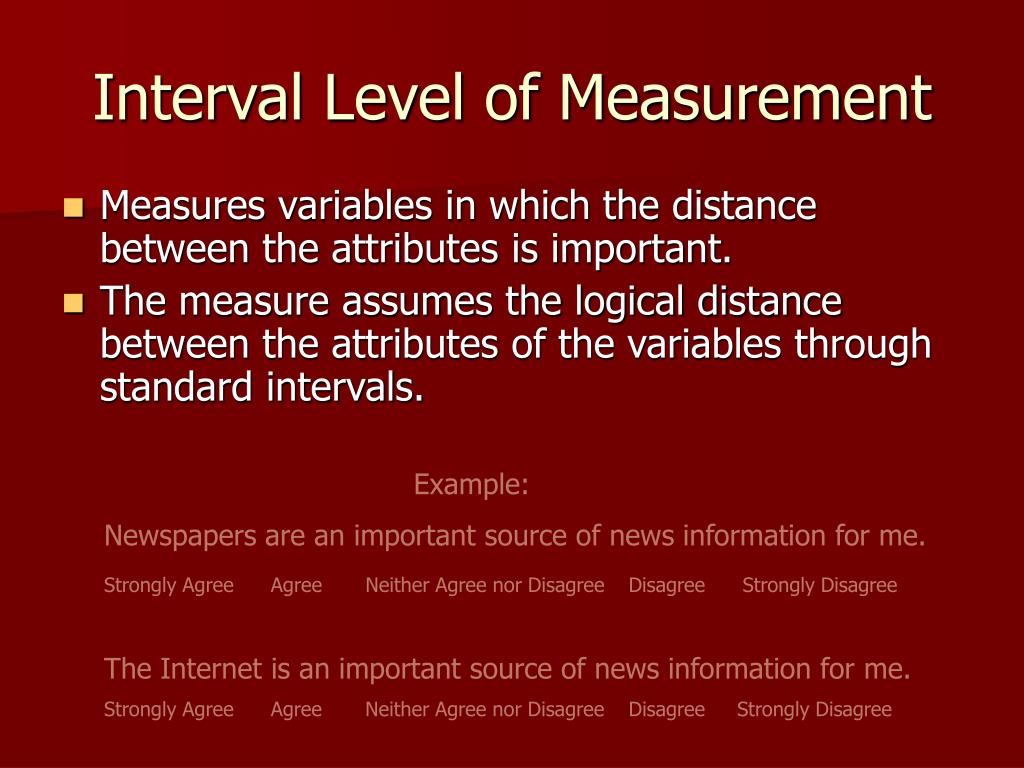 Interval Level of Measurement

Measures variables in which the distance between the attributes is important.

The measure assumes the logical distance between the attributes of the variables through standard intervals.

Example:

Newspapers are an important source of news information for me.

Strongly Agree Agree Neither Agree nor Disagree Disagree Strongly Disagree

The Internet is an important source of news information for me.

Strongly Agree Agree Neither Agree nor Disagree Disagree Strongly Disagree